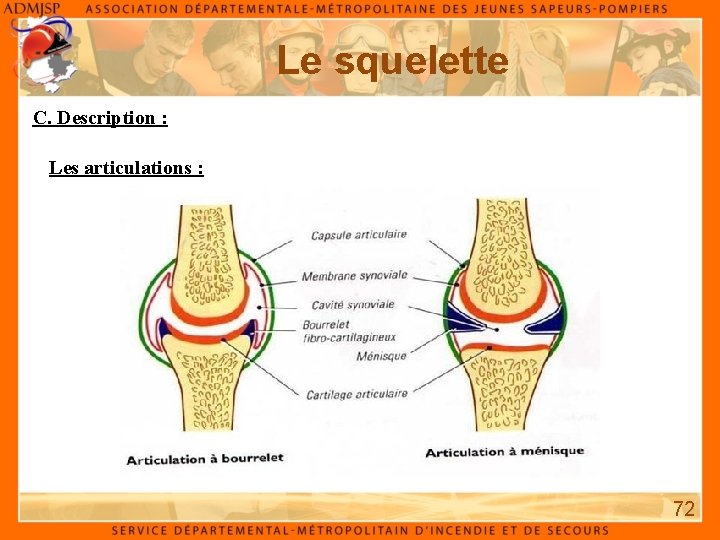 ADMJSP ASSOCIATION DÉPARTEMENTALE-MÉTROPOLITAINE DES JEUNES SAPEURS-POMPIERS

Le squelette

C. Description :

Les articulations :

Capsule articulaire
Membrane synoviale
Cavité synoviale
Bourrelet fibro-cartilagineux
Ménisque
Cartilage articulaire

Articulation à bourrelet

Articulation à ménisque

72

SERVICE DÉPARTEMENTAL-MÉTROPOLITAIN D'INCENDIE ET DE SECOURS